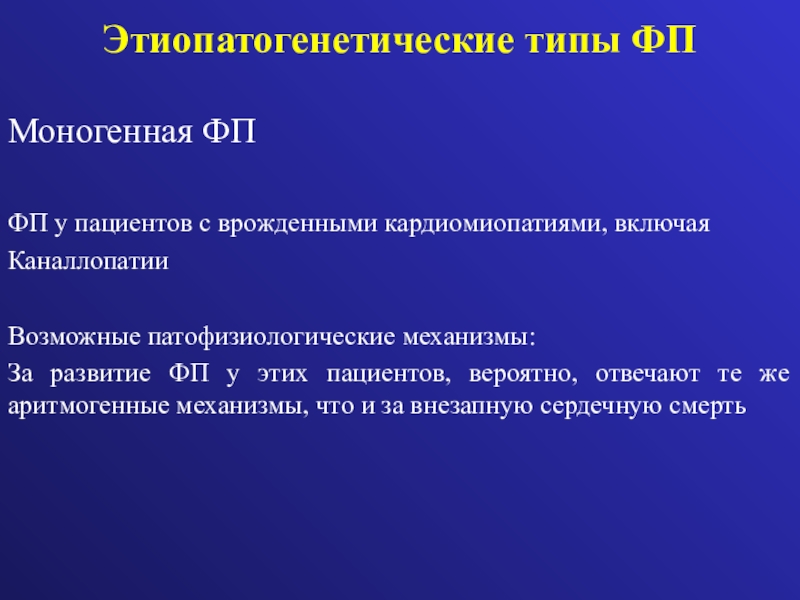 Этиопатогенетические типы ФП

Моногенная ФП

ФП у пациентов с врожденными кардиомиопатиями, включая Каналлопатии

Возможные патофизиологические механизмы:
За развитие ФП у этих пациентов, вероятно, отвечают те же аритмогенные механизмы, что и за внезапную сердечную смерть